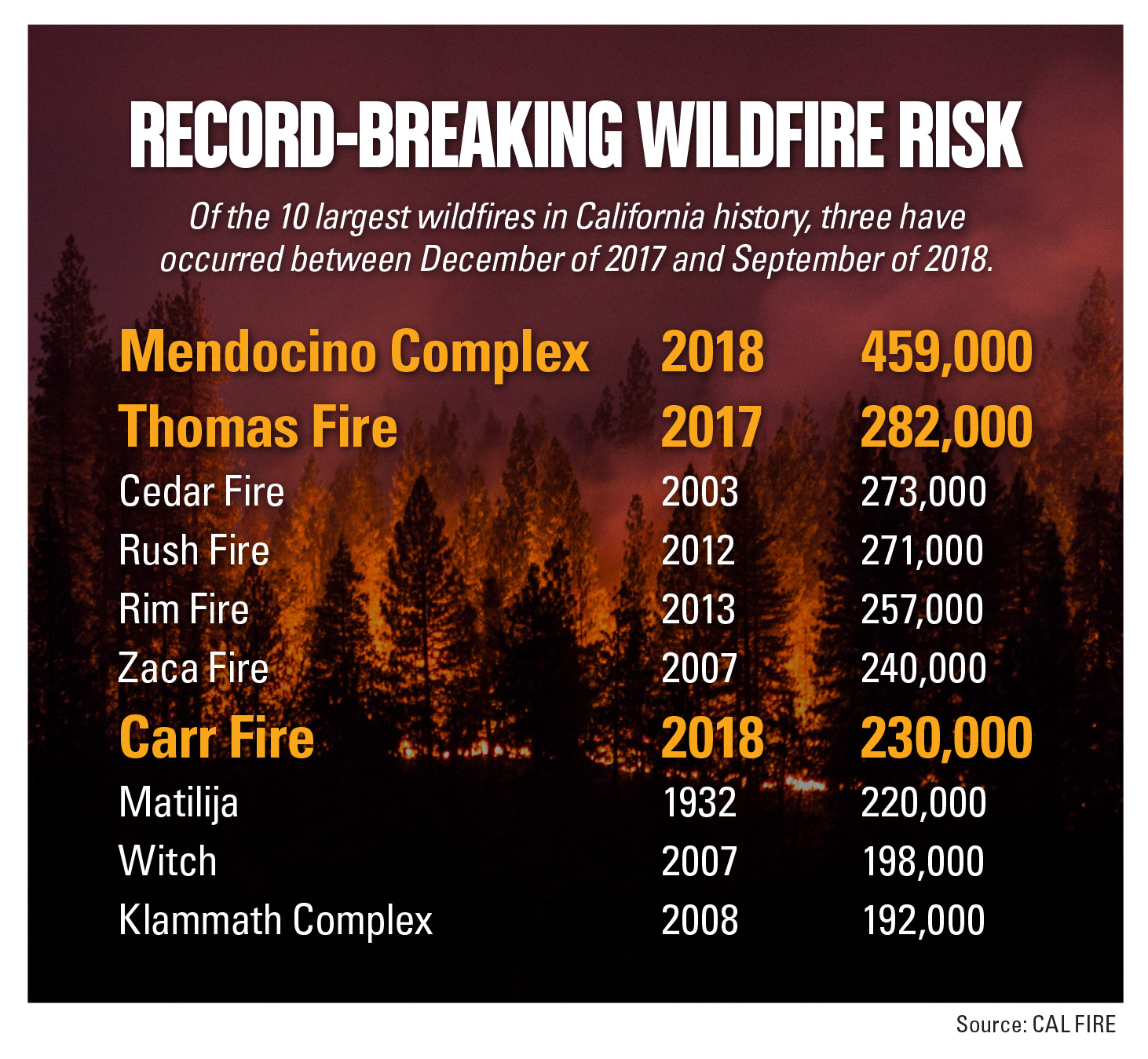 RECORD-BREAKING WILDFIRE RISK

Of the 10 largest wildfires in California history, three have occurred between December of 2017 and September of 2018.

| | | |
|---|---|---|
| Mendocino Complex | 2018 | 459,000 |
| Thomas Fire | 2017 | 282,000 |
| Cedar Fire | 2003 | 273,000 |
| Rush Fire | 2012 | 271,000 |
| Rim Fire | 2013 | 257,000 |
| Zaca Fire | 2007 | 240,000 |
| Carr Fire | 2018 | 230,000 |
| Matilija | 1932 | 220,000 |
| Witch | 2007 | 198,000 |
| Klammath Complex | 2008 | 192,000 |

Source: CAL FIRE